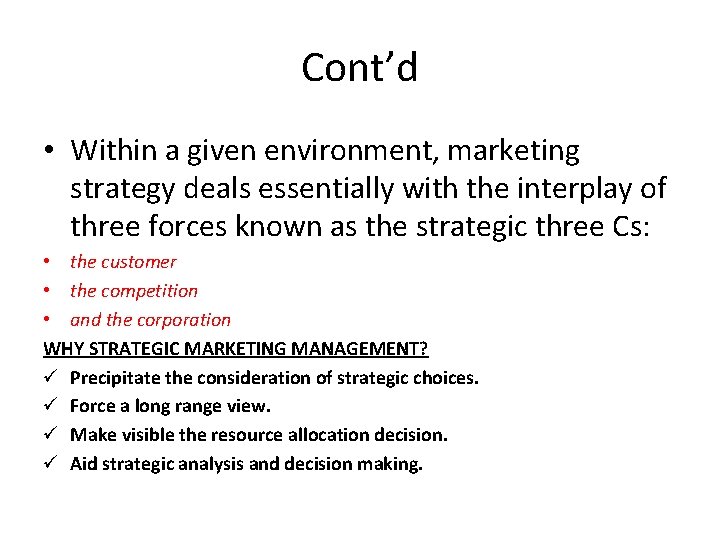 Cont’d

• Within a given environment, marketing strategy deals essentially with the interplay of three forces known as the strategic three Cs:
• the customer
• the competition
• and the corporation

WHY STRATEGIC MARKETING MANAGEMENT?
✓ Precipitate the consideration of strategic choices.
✓ Force a long range view.
✓ Make visible the resource allocation decision.
✓ Aid strategic analysis and decision making.